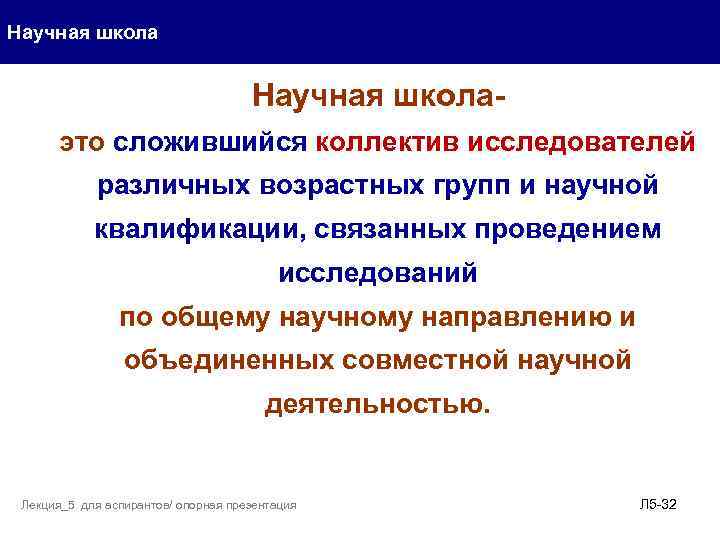 Научная школа

Научная школа-
это сложившийся коллектив исследователей различных возрастных групп и научной квалификации, связанных проведением исследований
по общему научному направлению и объединенных совместной научной деятельностью.

Лекция_5 для аспирантов/ опорная презентация

Л5-32